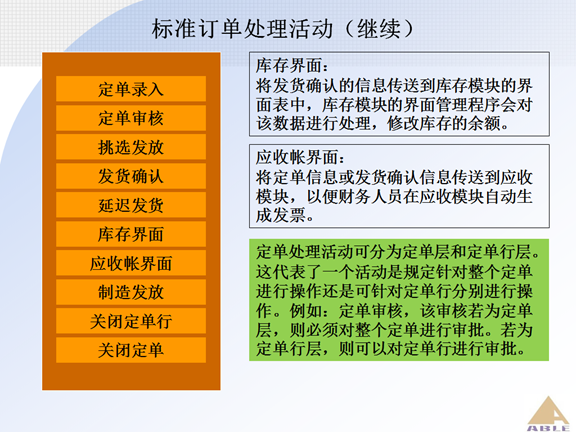 标准订单处理活动（继续）

定单录入

定单审核

挑选发放

发货确认

延迟发货

库存界面

应收帐界面

制造发放

关闭定单行

关闭定单

库存界面：
将发货确认的信息传送到库存模块的界面表中，库存模块的界面管理程序会对该数据进行处理，修改库存的余额。

应收帐界面：
将定单信息或发货确认信息传送到应收模块，以便财务人员在应收模块自动生成发票。

定单处理活动可分为定单层和定单行层。这代表了一个活动是规定针对整个定单进行操作还是可针对定单行分别进行操作。例如：定单审核，该审核若为定单层，则必须对整个定单进行审批。若为定单行层，则可以对定单行进行审批。

ABLE